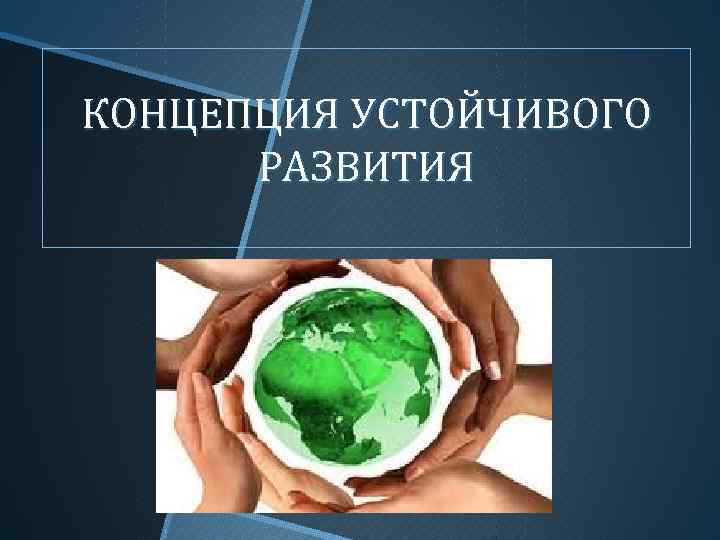 КОНЦЕПЦИЯ УСТОЙЧИВОГО РАЗВИТИЯ